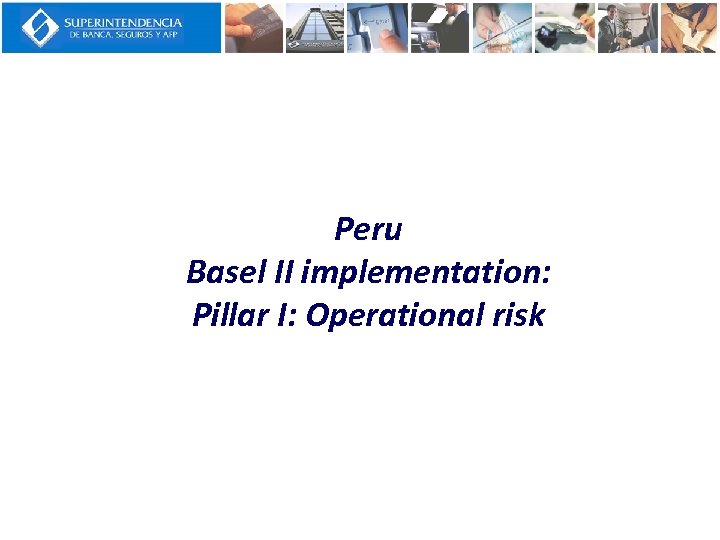 SUPERINTENDENCIA
DE BANCA, SEGUROS Y AFP

Peru
Basel II implementation:
Pillar I: Operational risk